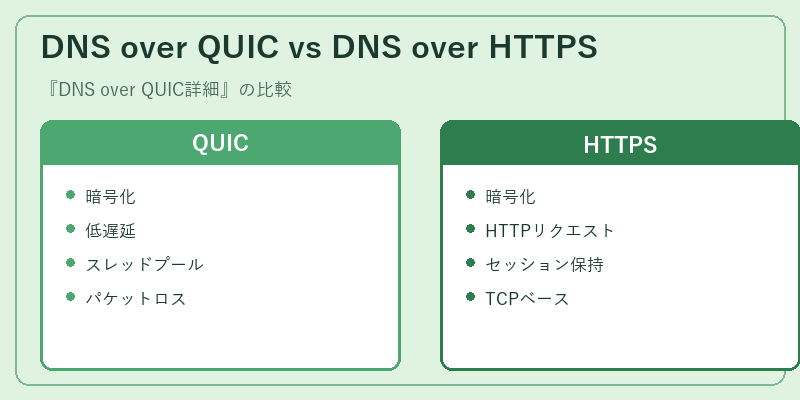 DNS over QUIC vs DNS over HTTPS

『DNS over QUIC詳細』の比較

QUIC

- 暗号化
- 低遅延
- スレッドプール
- パケットロス

HTTPS

- 暗号化
- HTTPリクエスト
- セッション保持
- TCPベース